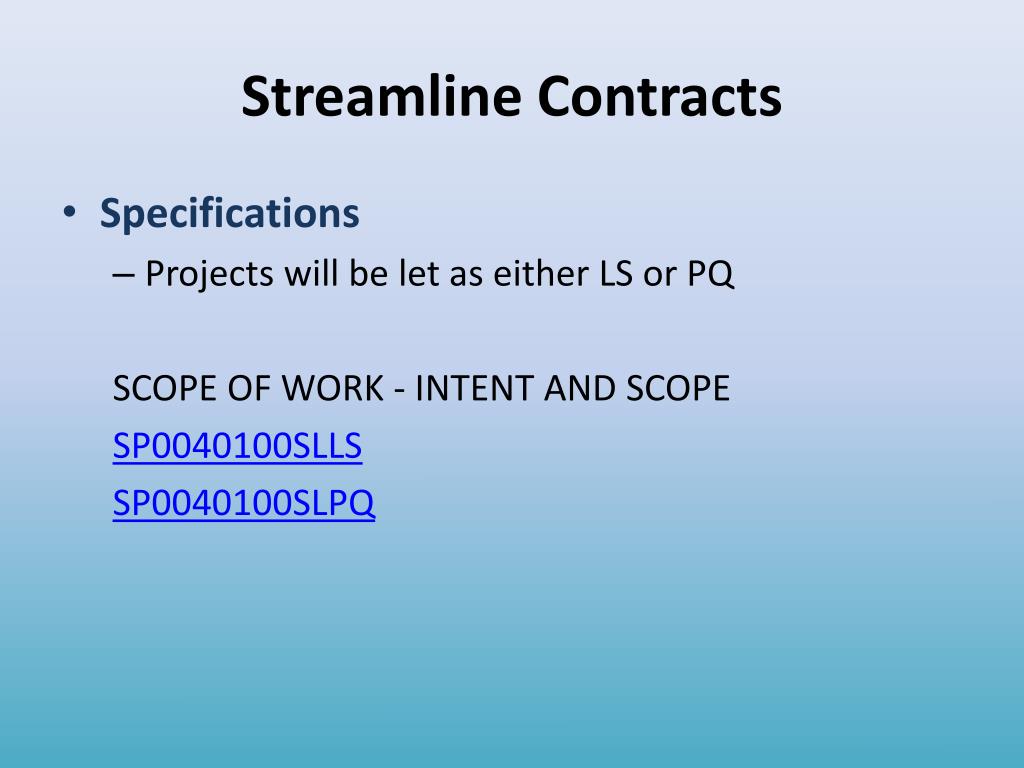 Streamline Contracts

• Specifications
– Projects will be let as either LS or PQ

SCOPE OF WORK - INTENT AND SCOPE
SP0040100SLLS
SP0040100SLPQ